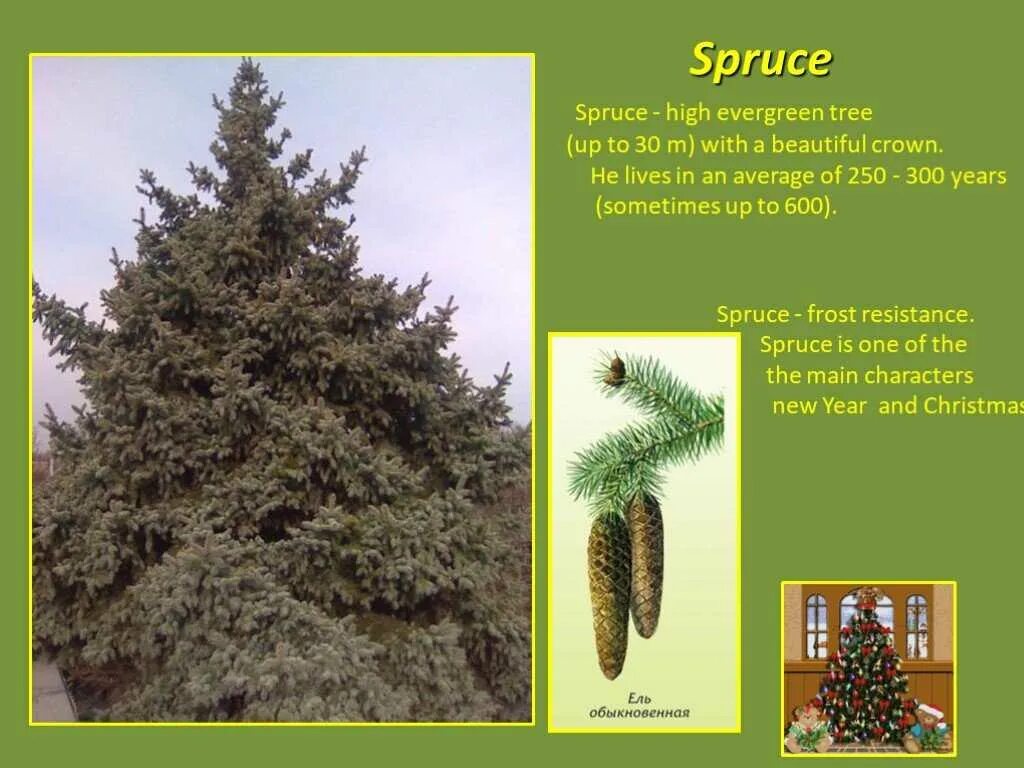 Spruce

Spruce - high evergreen tree (up to 30 m) with a beautiful crown. He lives in an average of 250 - 300 years (sometimes up to 600).

Spruce - frost resistance. Spruce is one of the the main characters new Year and Christmas

Ель обыкновенная